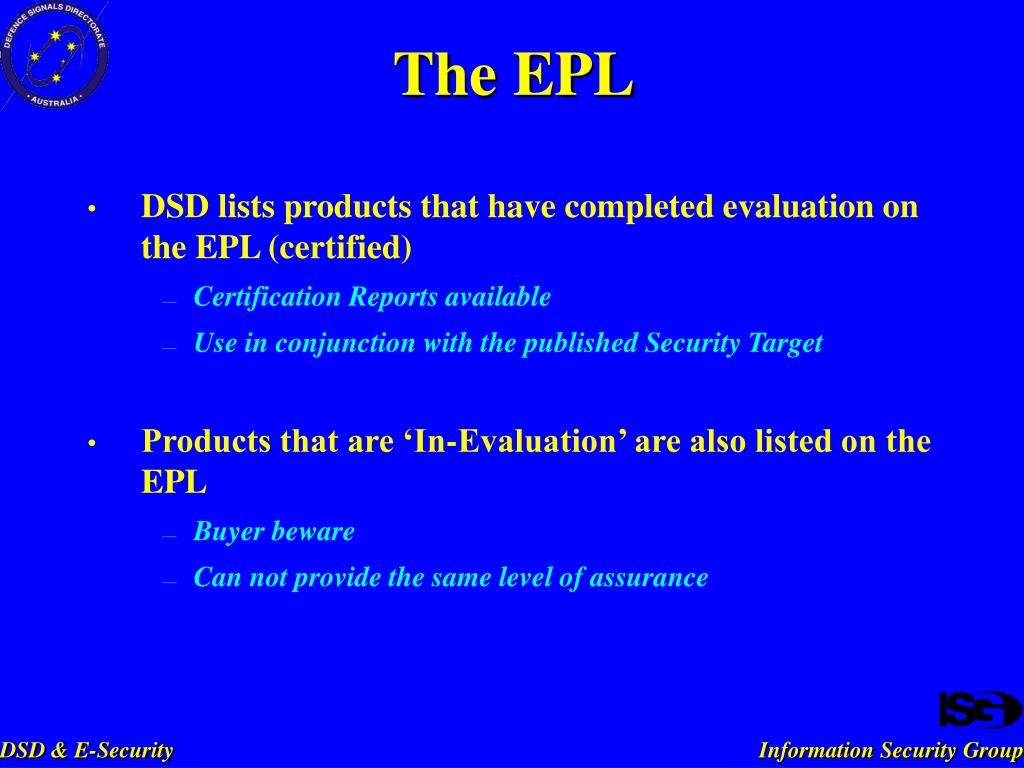 DEFENCE SIGNALS DIRECTORATE
• AUSTRALIA •

The EPL

• DSD lists products that have completed evaluation on the EPL (certified)

– Certification Reports available

– Use in conjunction with the published Security Target

• Products that are ‘In-Evaluation’ are also listed on the EPL

– Buyer beware

– Can not provide the same level of assurance

ISG

DSD & E-Security

Information Security Group